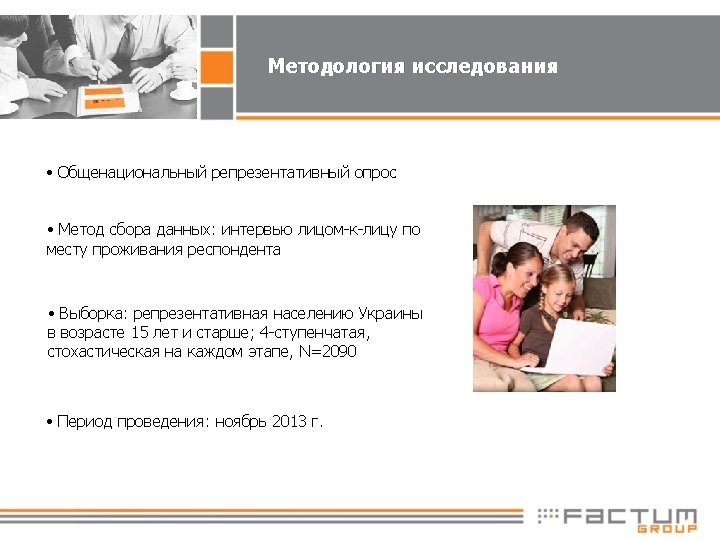 Методология исследования

• Общенациональный репрезентативный опрос

• Метод сбора данных: интервью лицом-к-лицу по месту проживания респондента

• Выборка: репрезентативная населению Украины в возрасте 15 лет и старше; 4-ступенчатая, стохастическая на каждом этапе, N=2090

• Период проведения: ноябрь 2013 г.

FACTUM GROUP